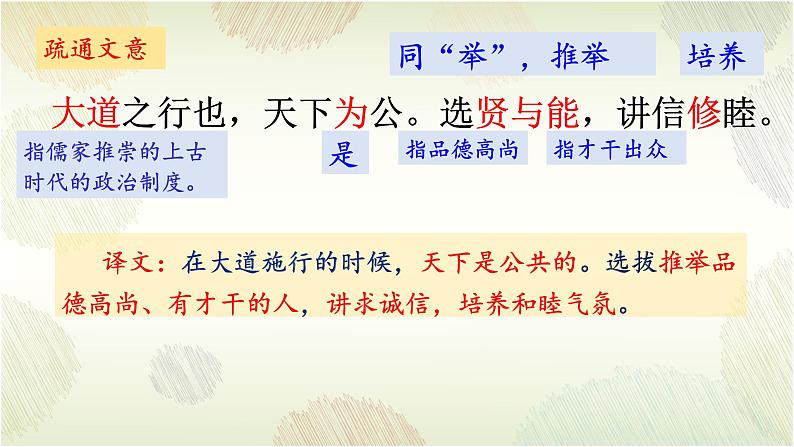 疏通文意

同“举”，推举

培养

大道之行也，天下为公。选贤与能，讲信修睦。

指儒家推崇的上古时代的政治制度。

是

指品德高尚

指才干出众

译文：在大道施行的时候，天下是公共的。选拔推举品德高尚、有才干的人，讲求诚信，培养和睦气氛。